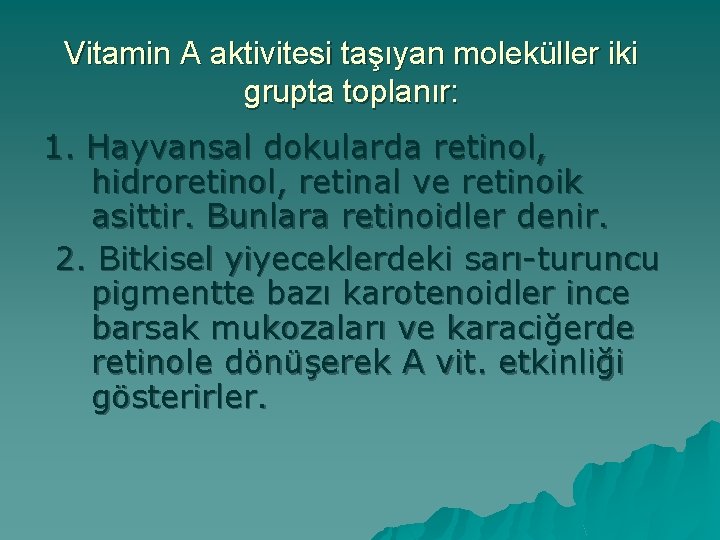 Vitamin A aktivitesi taşıyan moleküller iki grupta toplanır:

1. Hayvansal dokularda retinol, hidroretinol, retinal ve retinoik asittir. Bunlara retinoidler denir.

2. Bitkisel yiyeceklerdeki sarı-turuncu pigmentte bazı karotenoidler ince barsak mukozaları ve karaciğerde retinole dönüşerek A vit. etkinliği gösterirler.